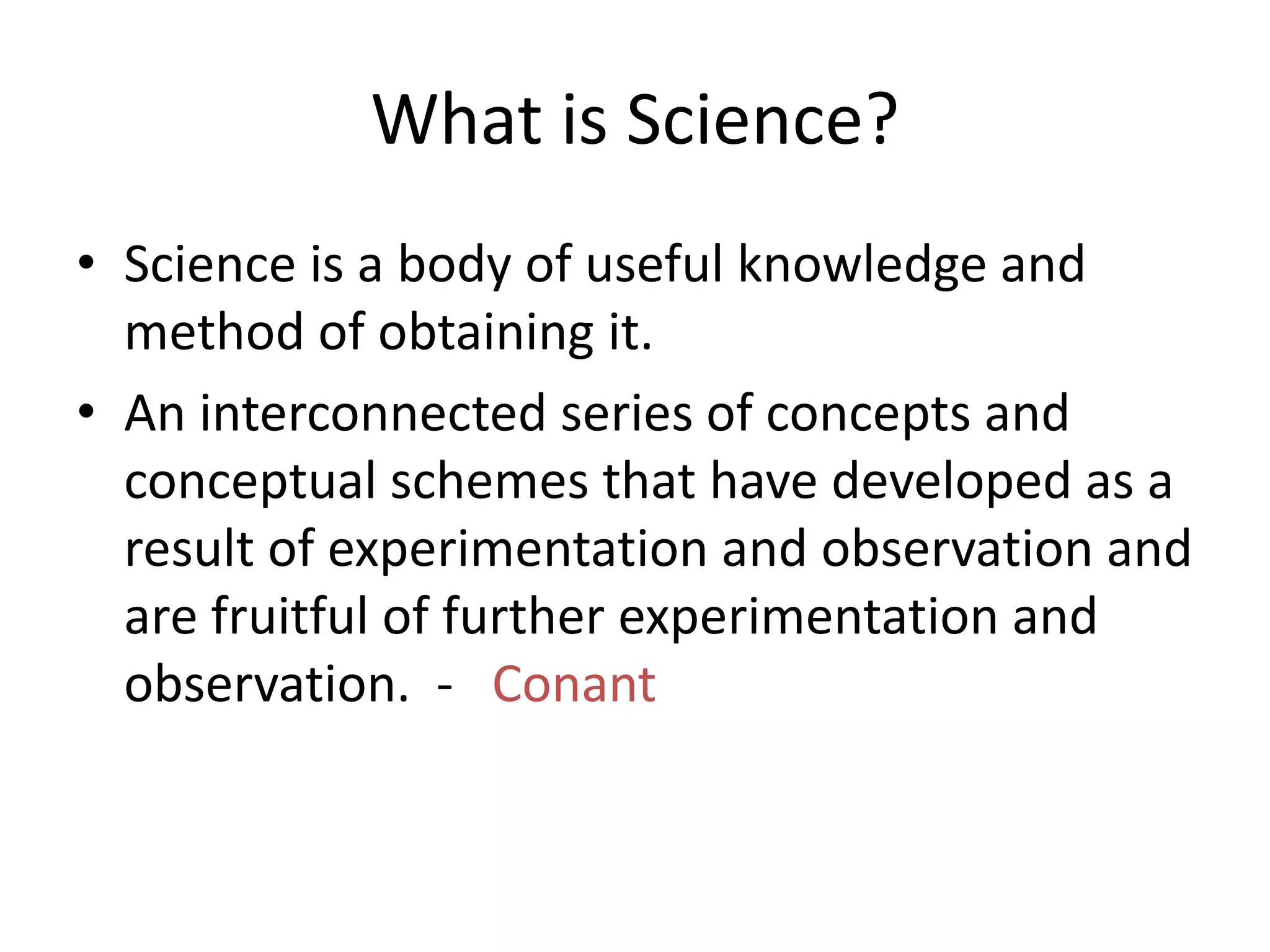 What is Science?

• Science is a body of useful knowledge and method of obtaining it.

• An interconnected series of concepts and conceptual schemes that have developed as a result of experimentation and observation and are fruitful of further experimentation and observation. - Conant